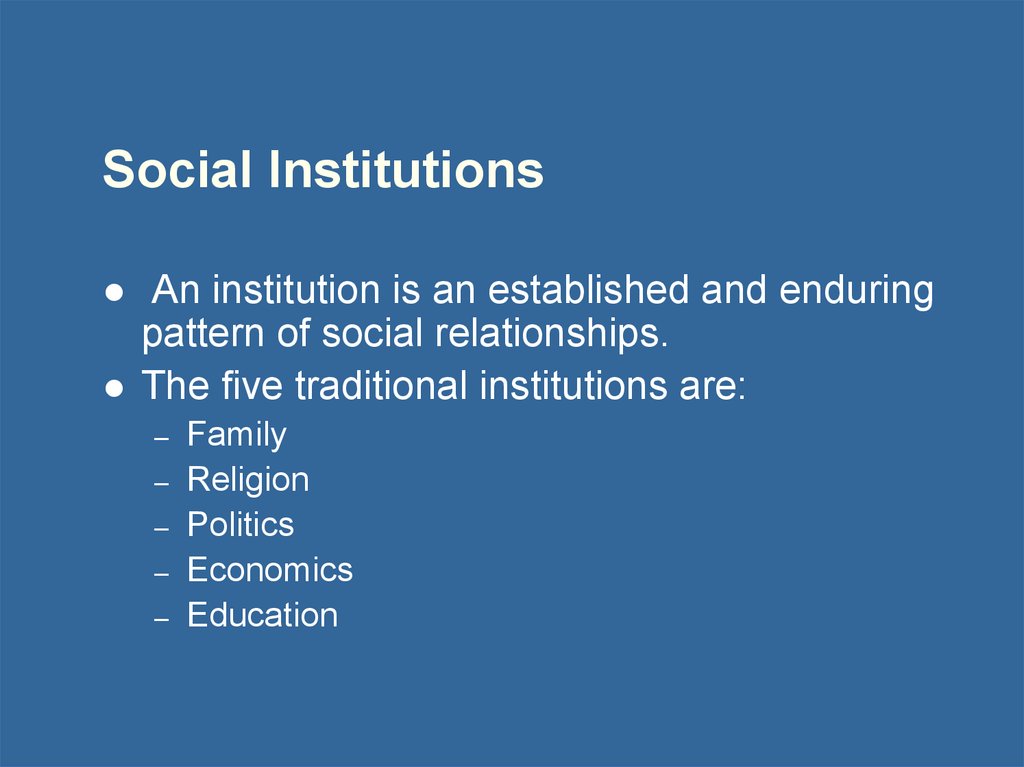 Social Institutions

● An institution is an established and enduring pattern of social relationships.
● The five traditional institutions are:
– Family
– Religion
– Politics
– Economics
– Education